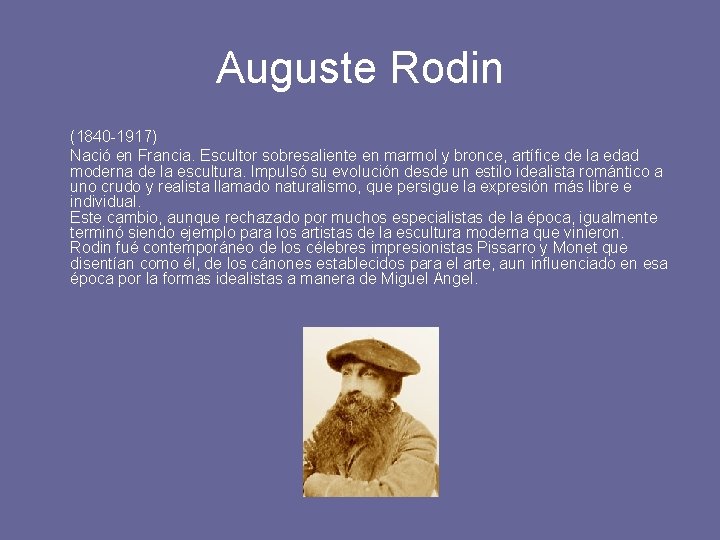 Auguste Rodin

(1840-1917)
Nació en Francia. Escultor sobresaliente en marmol y bronce, artífice de la edad moderna de la escultura. Impulsó su evolución desde un estilo idealista romántico a uno crudo y realista llamado naturalismo, que persigue la expresión más libre e individual.
Este cambio, aunque rechazado por muchos especialistas de la época, igualmente terminó siendo ejemplo para los artistas de la escultura moderna que vinieron.
Rodin fué contemporáneo de los célebres impresionistas Pissarro y Monet que disentían como él, de los cánones establecidos para el arte, aun influenciado en esa época por la formas idealistas a manera de Miguel Angel.